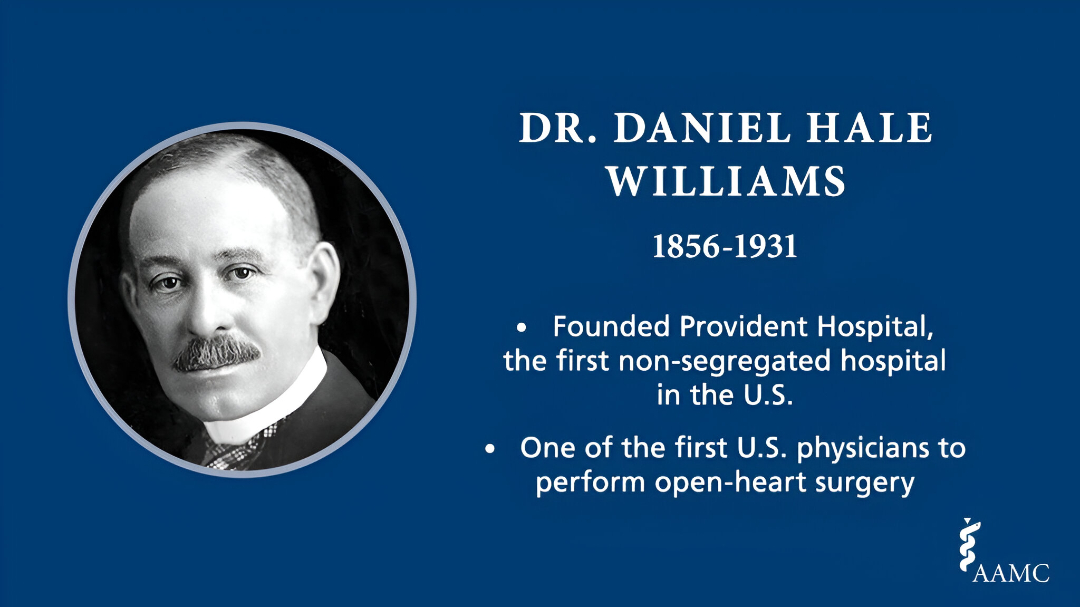 DR. DANIEL HALE WILLIAMS

1856-1931

• Founded Provident Hospital, the first non-segregated hospital in the U.S.

• One of the first U.S. physicians to perform open-heart surgery

AAMC